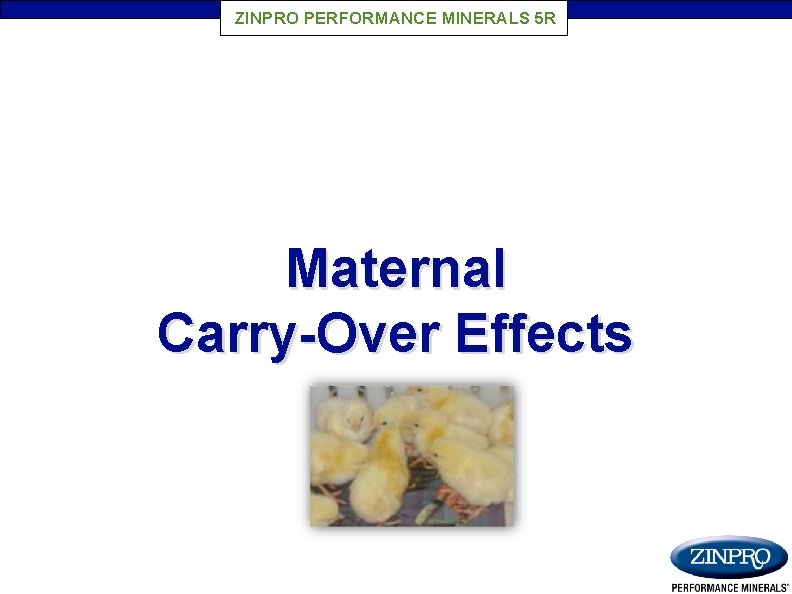 ZINPRO PERFORMANCE MINERALS 5R

Maternal
Carry-Over Effects

ZINPRO
PERFORMANCE MINERALS®